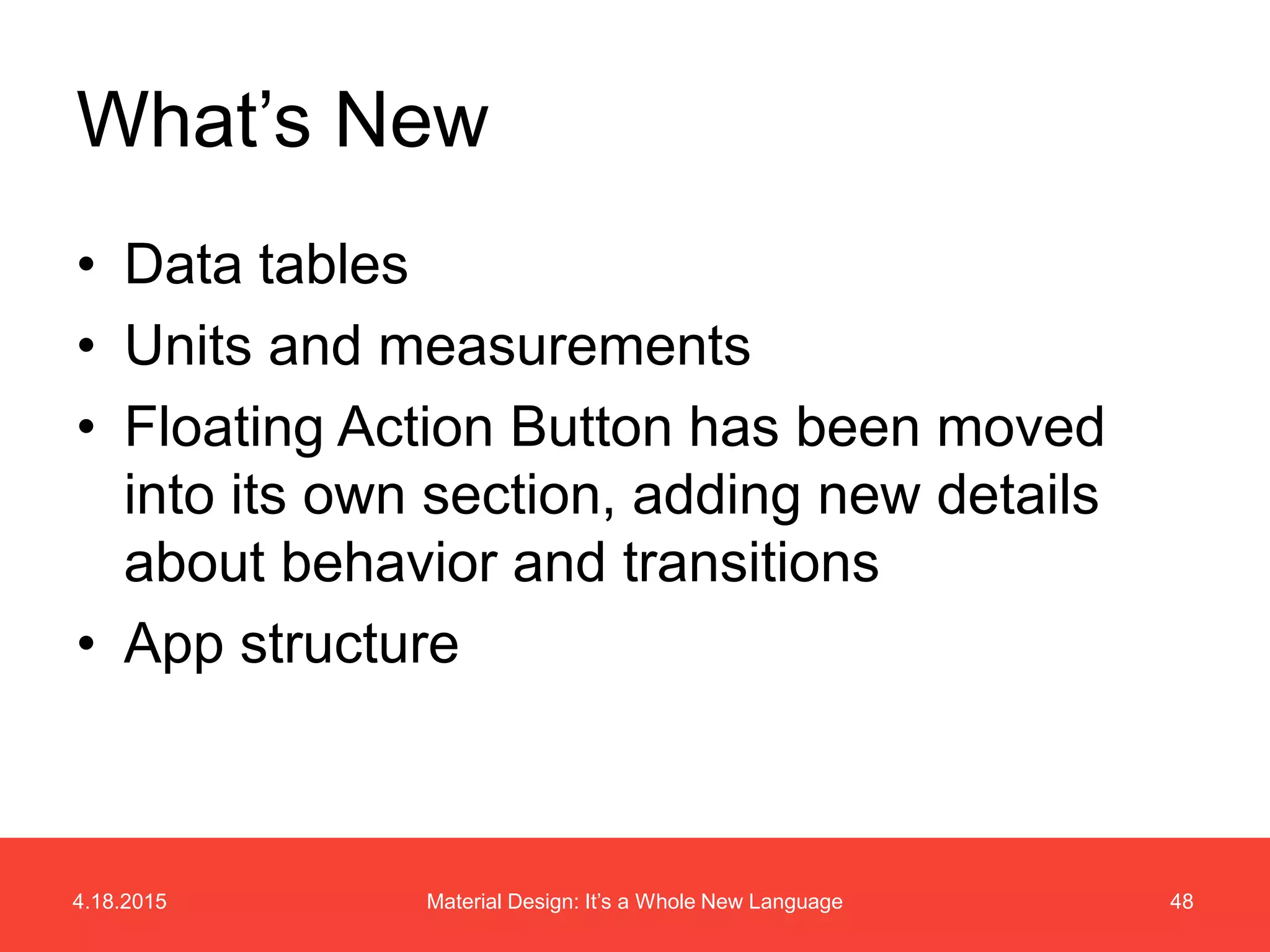 What’s New

• Data tables
• Units and measurements
• Floating Action Button has been moved into its own section, adding new details about behavior and transitions
• App structure

4.18.2015

Material Design: It’s a Whole New Language

48